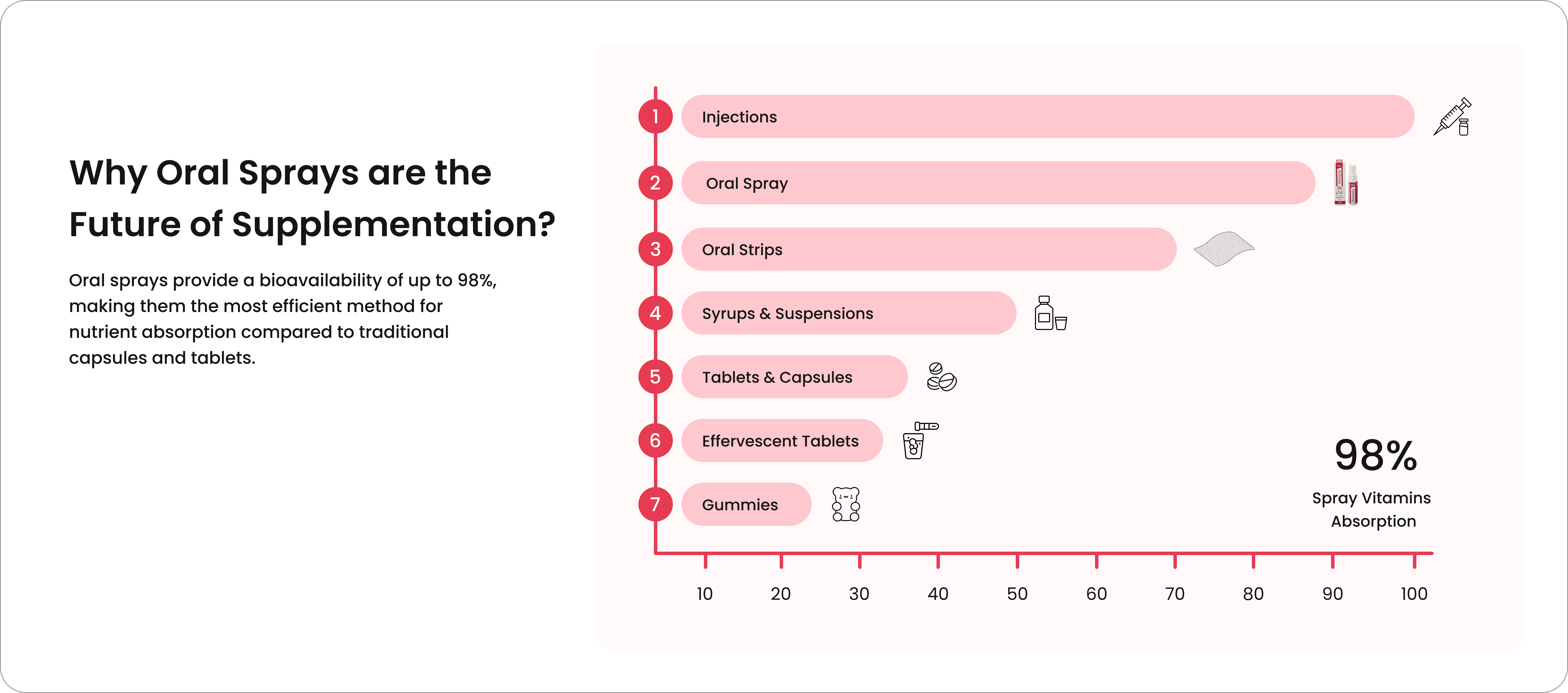 Why Oral Sprays are the Future of Supplementation?

Oral sprays provide a bioavailability of up to 98%, making them the most efficient method for nutrient absorption compared to traditional capsules and tablets.

1 Injections
2 Oral Spray
3 Oral Strips
4 Syrups & Suspensions
5 Tablets & Capsules
6 Effervescent Tablets
7 Gummies

98%
Spray Vitamins Absorption

10 20 30 40 50 60 70 80 90 100